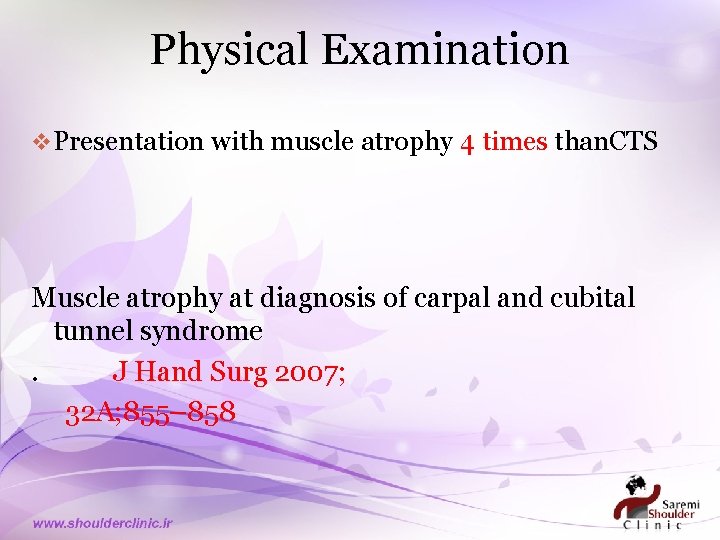 Physical Examination

❖ Presentation with muscle atrophy 4 times thanCTS

Muscle atrophy at diagnosis of carpal and cubital tunnel syndrome

. J Hand Surg 2007;

32A;855–858

www.shoulderclinic.ir

Saremi Shoulder Clinic